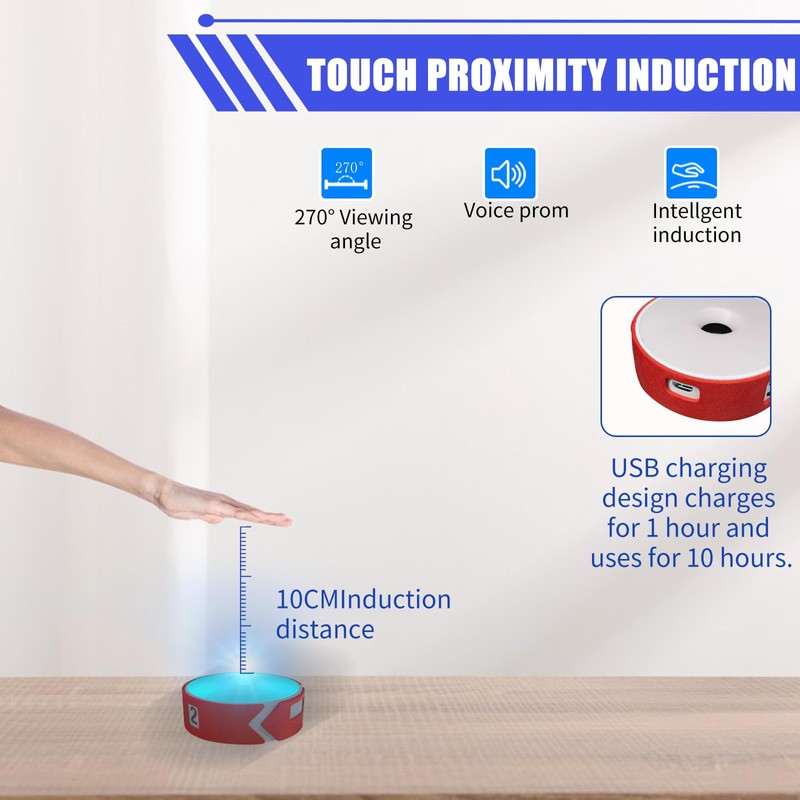 TOUCH PROXIMITY INDUCTION

270°

270° Viewing angle

Voice prom

Intellgent induction

USB charging design charges for 1 hour and uses for 10 hours.

10CMInduction distance

2